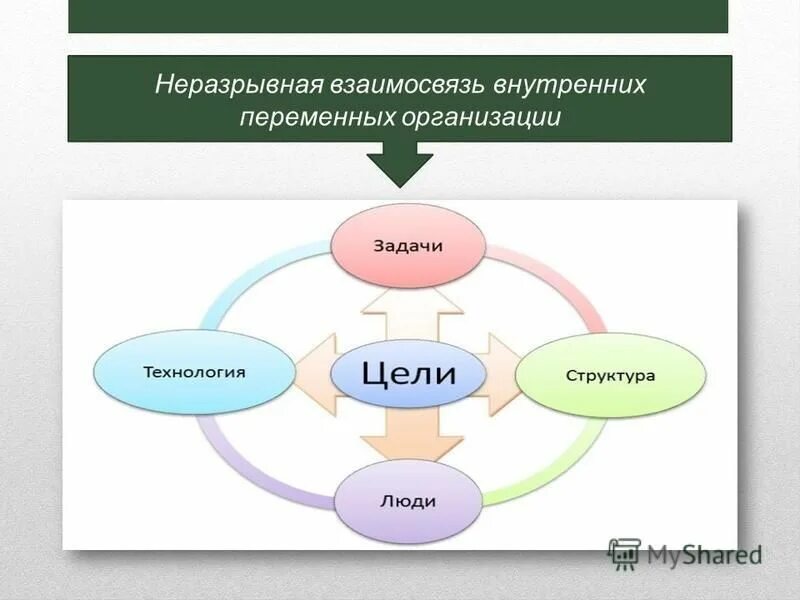 Неразрывная взаимосвязь внутренних переменных организации

Задачи

Технология

Цели

Структура

Люди

MyShared